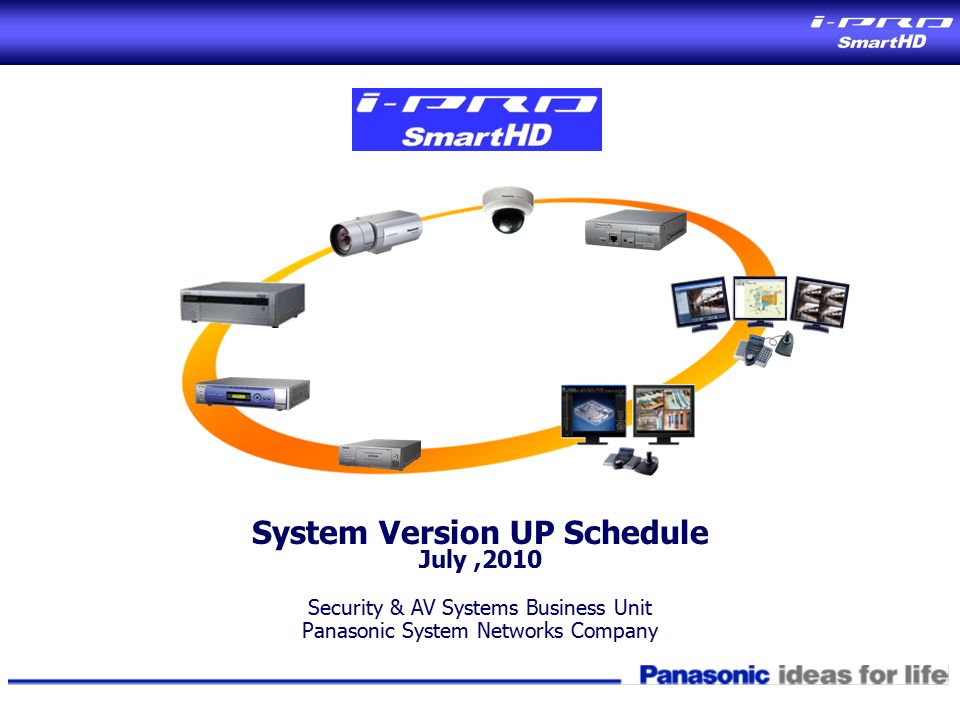 i-PRO SmartHD

i-PRO SmartHD

System Version UP Schedule
July ,2010

Security & AV Systems Business Unit
Panasonic System Networks Company

Panasonic ideas for life